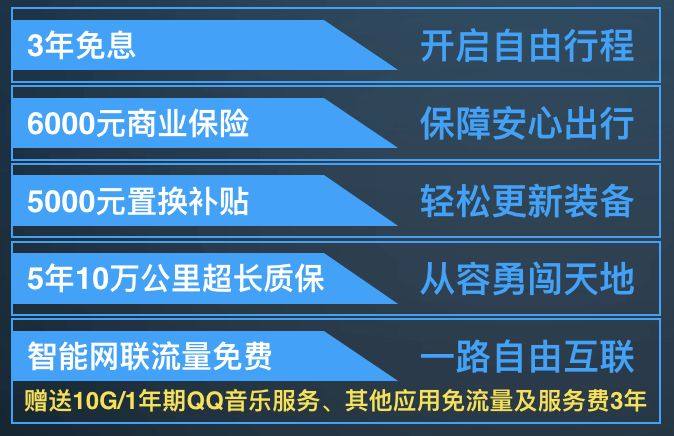 3年免息 开启自由行程

6000元商业保险 保障安心出行

5000元置换补贴 轻松更新装备

5年10万公里超长质保 从容勇闯天地

智能网联流量免费 一路自由互联

赠送10G/1年期QQ音乐服务、其他应用免流量及服务费3年